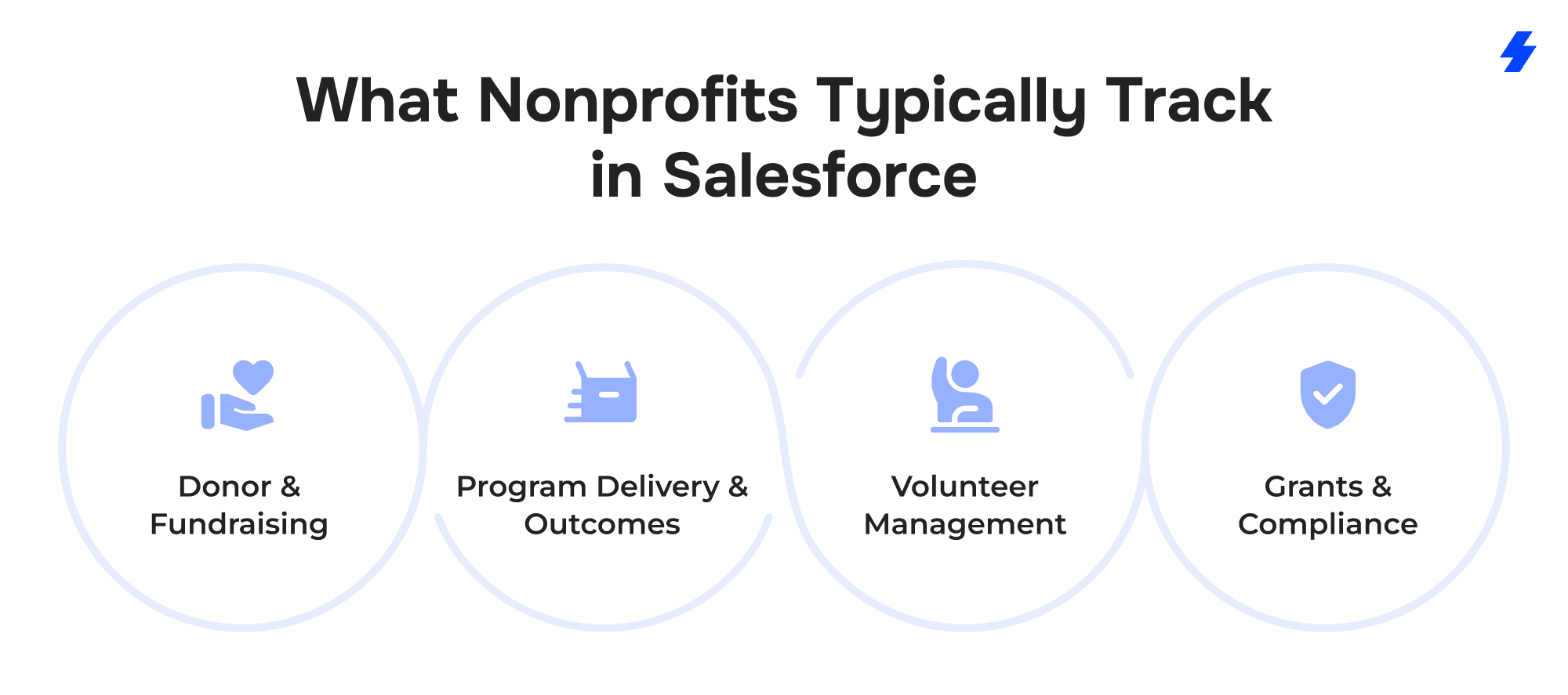 What Nonprofits Typically Track in Salesforce

Donor & Fundraising

Program Delivery & Outcomes

Volunteer Management

Grants & Compliance